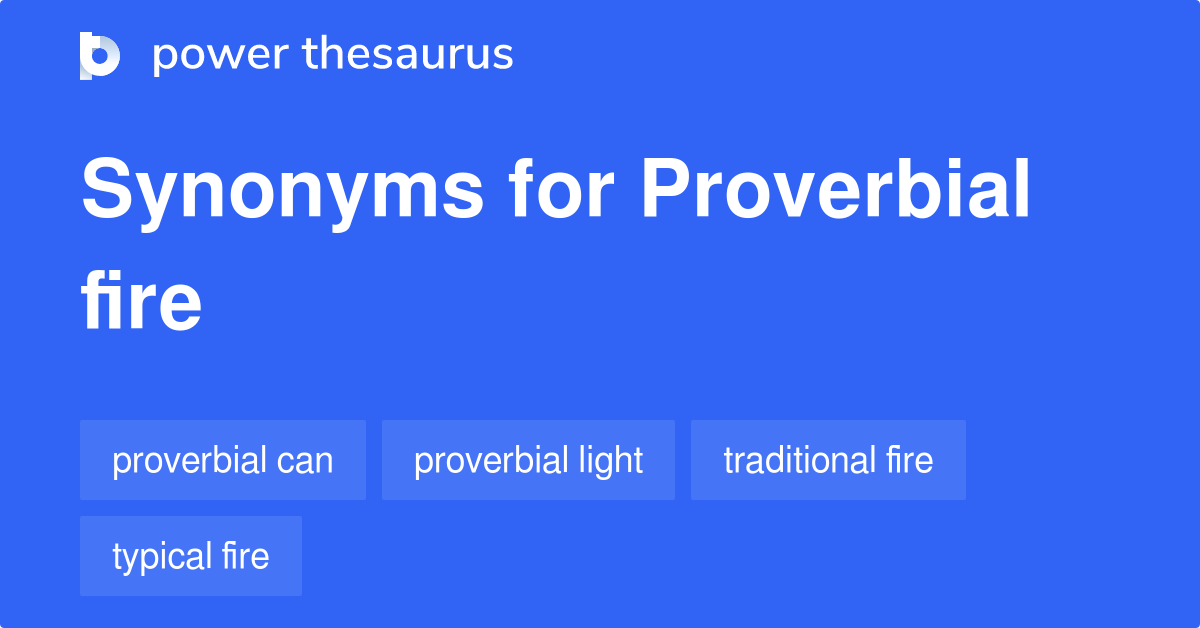 power thesaurus

Synonyms for Proverbial fire

proverbial can
proverbial light
traditional fire
typical fire